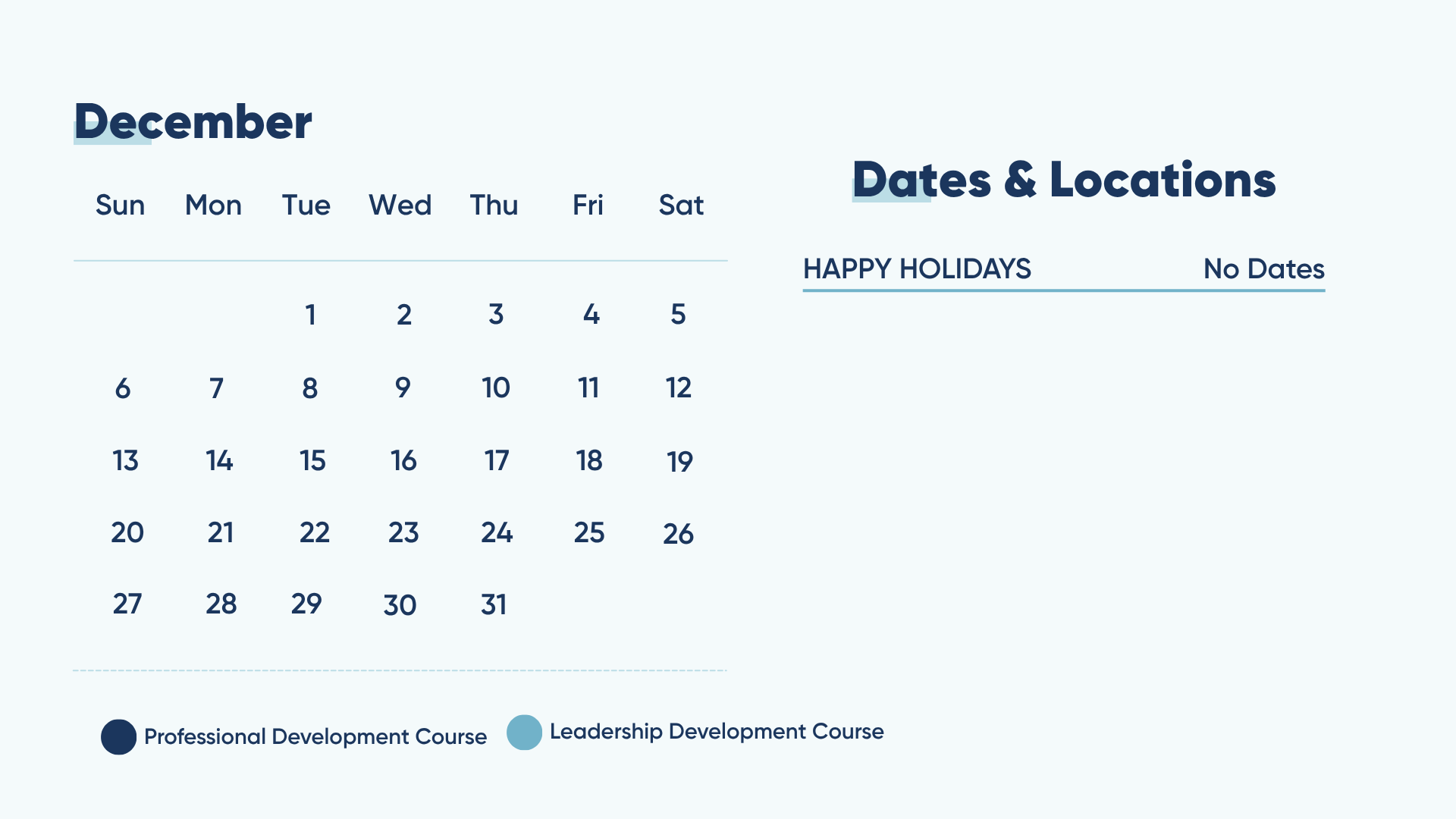 December

| Sun | Mon | Tue | Wed | Thu | Fri | Sat |
|---|---|---|---|---|---|---|
| | | 1 | 2 | 3 | 4 | 5 |
| 6 | 7 | 8 | 9 | 10 | 11 | 12 |
| 13 | 14 | 15 | 16 | 17 | 18 | 19 |
| 20 | 21 | 22 | 23 | 24 | 25 | 26 |
| 27 | 28 | 29 | 30 | 31 | | |

Professional Development Course
Leadership Development Course

Dates & Locations

HAPPY HOLIDAYS No Dates